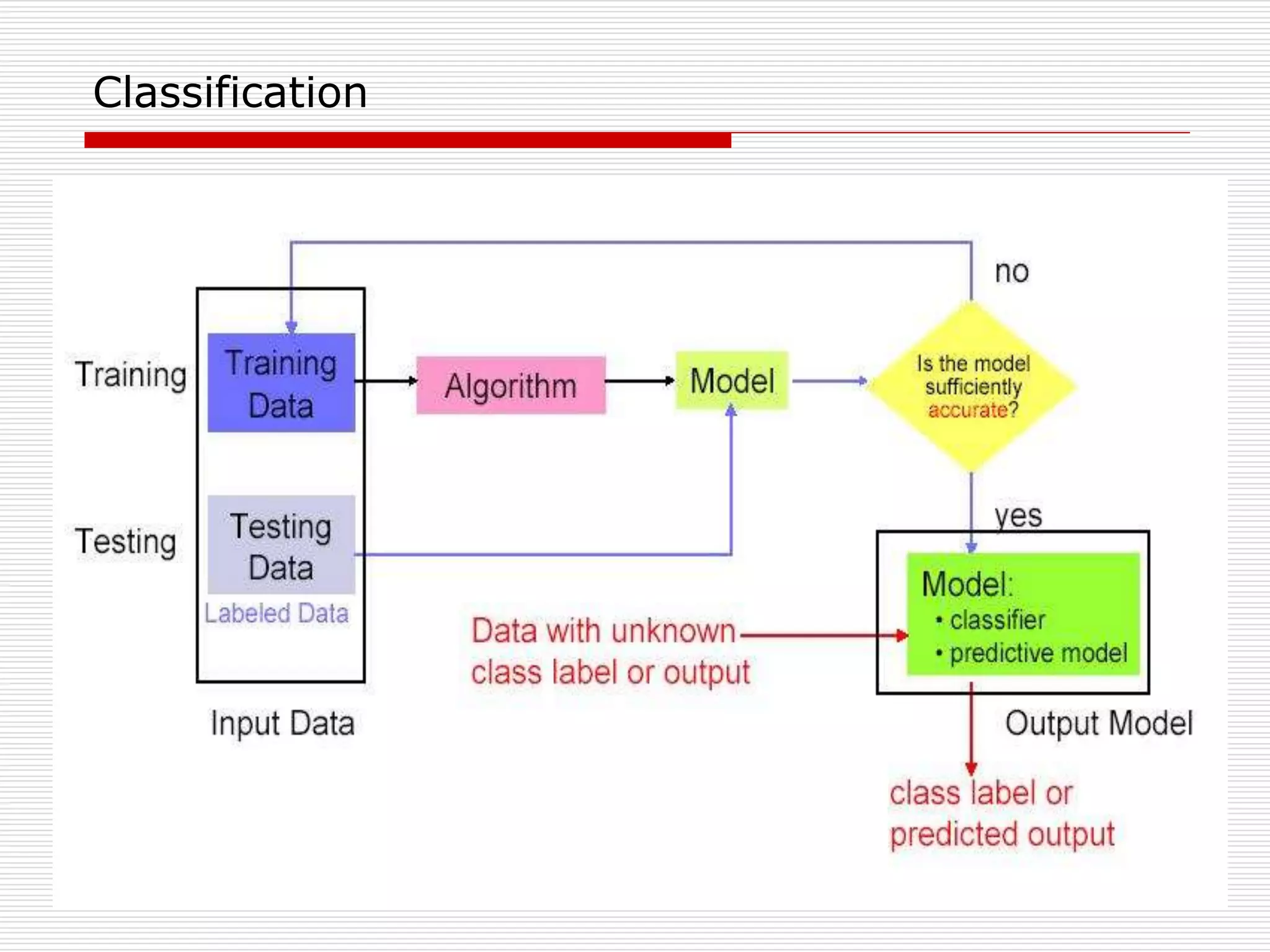 Classification

no

Training

Training Data

Algorithm

Model

Is the model sufficiently accurate?

Testing

Testing Data

Labeled Data

yes

Model:
• classifier
• predictive model

Data with unknown class label or output

Input Data

Output Model

class label or predicted output